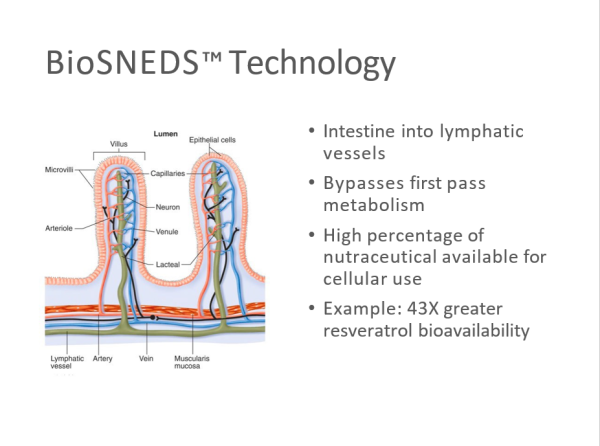 BioSNEDS™ Technology

Lumen
Villus
Epithelial cells
Microvilli
Capillaries
Neuron
Arteriole
Venule
Lacteal
Lymphatic vessel
Artery
Vein
Muscularis mucosa

• Intestine into lymphatic vessels
• Bypasses first pass metabolism
• High percentage of nutraceutical available for cellular use
• Example: 43X greater resveratrol bioavailability